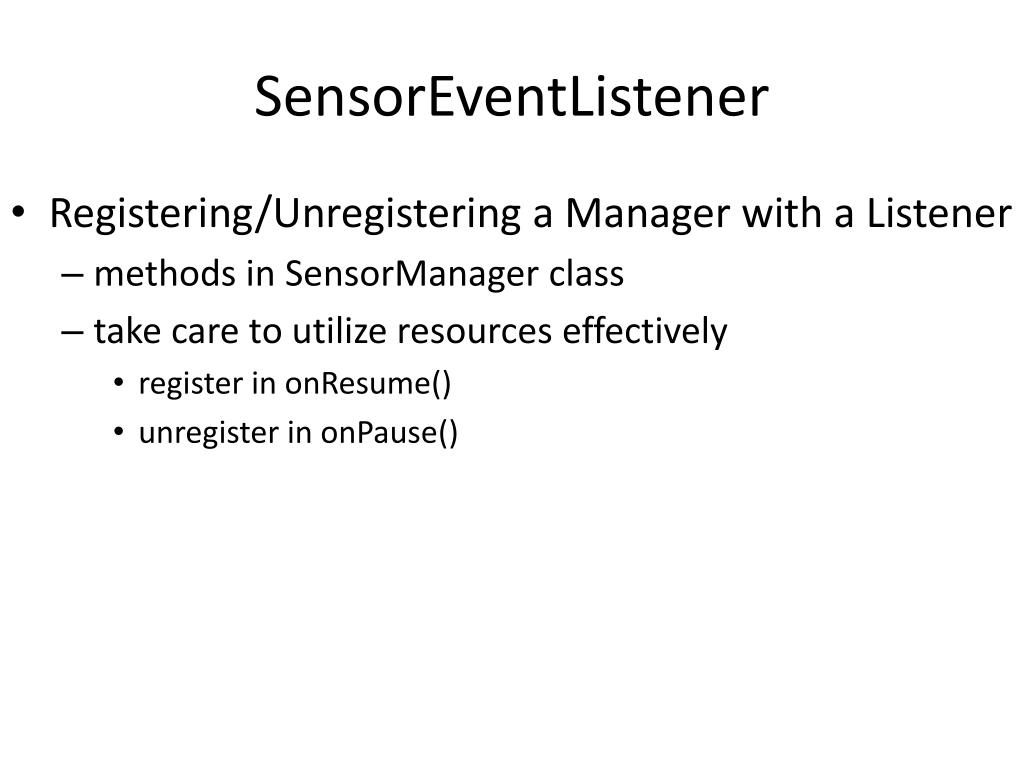 SensorEventListener

• Registering/Unregistering a Manager with a Listener
– methods in SensorManager class
– take care to utilize resources effectively
• register in onResume()
• unregister in onPause()